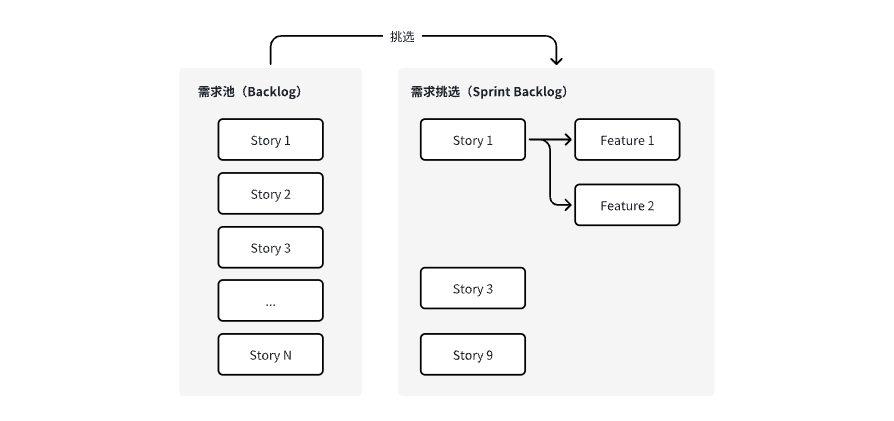 挑选

需求池（Backlog）

Story 1

Story 2

Story 3

...

Story N

需求挑选（Sprint Backlog）

Story 1

Feature 1

Feature 2

Story 3

Story 9